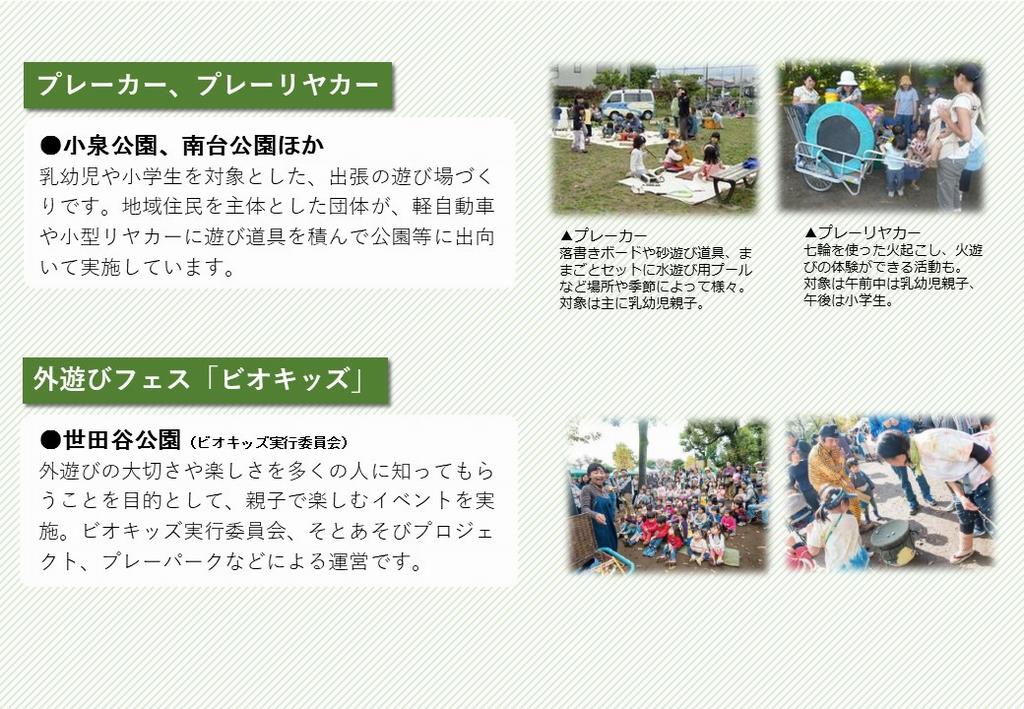 プレーカー、プレーリヤカー

●小泉公園、南台公園ほか
乳幼児や小学生を対象とした、出張の遊び場づくりです。地域住民を主体とした団体が、軽自動車や小型リヤカーに遊び道具を積んで公園等に出向いて実施しています。

▲プレーカー
落書きボードや砂遊び道具、ままごとセットに水遊び用プールなど場所や季節によって様々。対象は主に乳幼児親子。

▲プレーリヤカー
七輪を使った火起こし、火遊びの体験ができる活動も。対象は午前中は乳幼児親子、午後は小学生。

外遊びフェス「ビオキッズ」

●世田谷公園（ビオキッズ実行委員会）
外遊びの大切さや楽しさを多くの人に知ってもらうことを目的として、親子で楽しむイベントを実施。ビオキッズ実行委員会、そとあそびプロジェクト、プレーパークなどによる運営です。